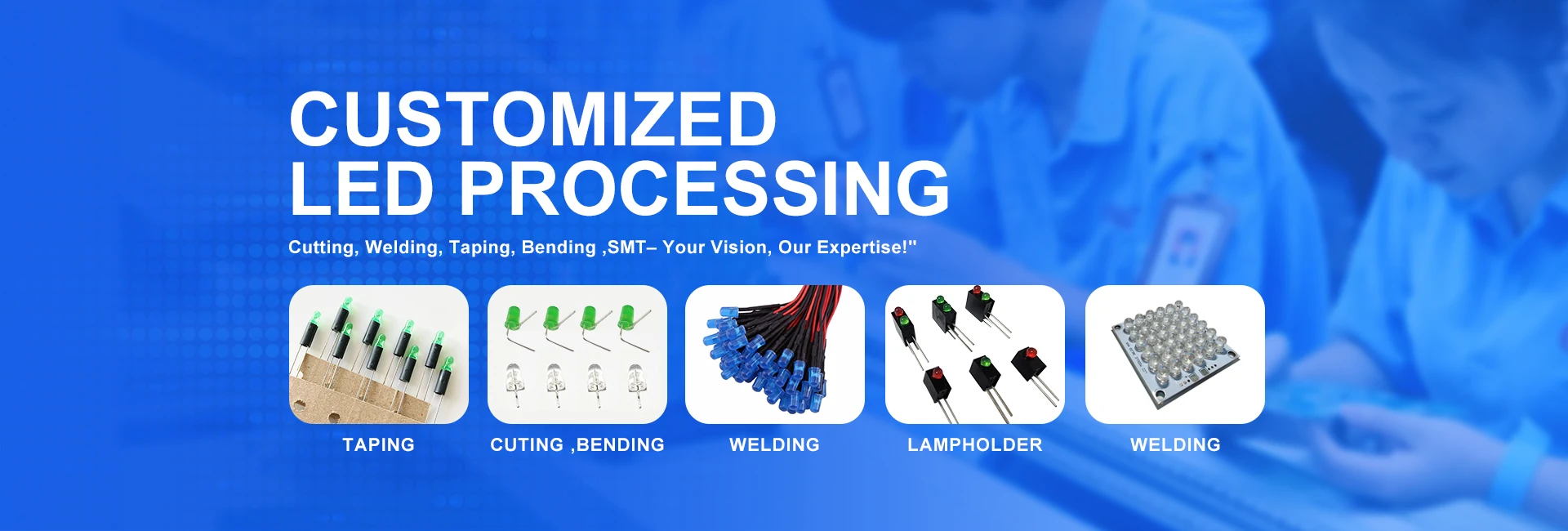 CUSTOMIZED
LED PROCESSING

Cutting, Welding, Taping, Bending ,SMT– Your Vision, Our Expertise!"

TAPING

CUTING ,BENDING

WELDING

LAMPHOLDER

WELDING